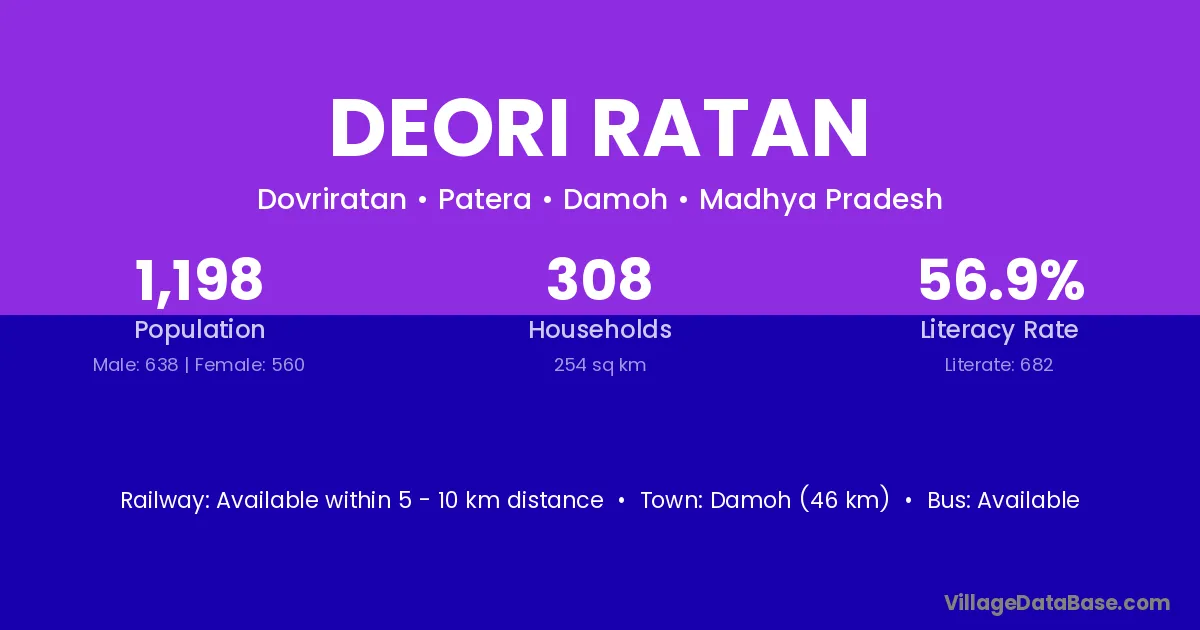 DEORI RATAN

Dovriratan • Patera • Damoh • Madhya Pradesh

1,198
Population
Male: 638 | Female: 560

308
Households
254 sq km

56.9%
Literacy Rate
Literate: 682

Railway: Available within 5 - 10 km distance • Town: Damoh (46 km) • Bus: Available

VillageDataBase.com